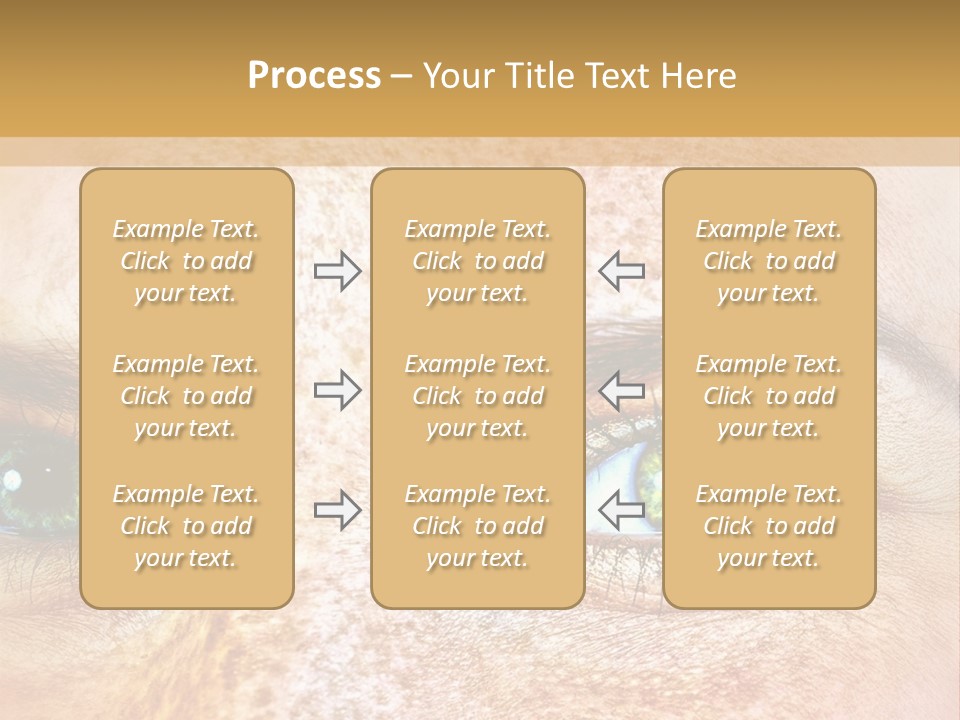 Process – Your Title Text Here

Example Text. Click to add your text.

Example Text. Click to add your text.

Example Text. Click to add your text.

Example Text. Click to add your text.

Example Text. Click to add your text.

Example Text. Click to add your text.

Example Text. Click to add your text.

Example Text. Click to add your text.

Example Text. Click to add your text.